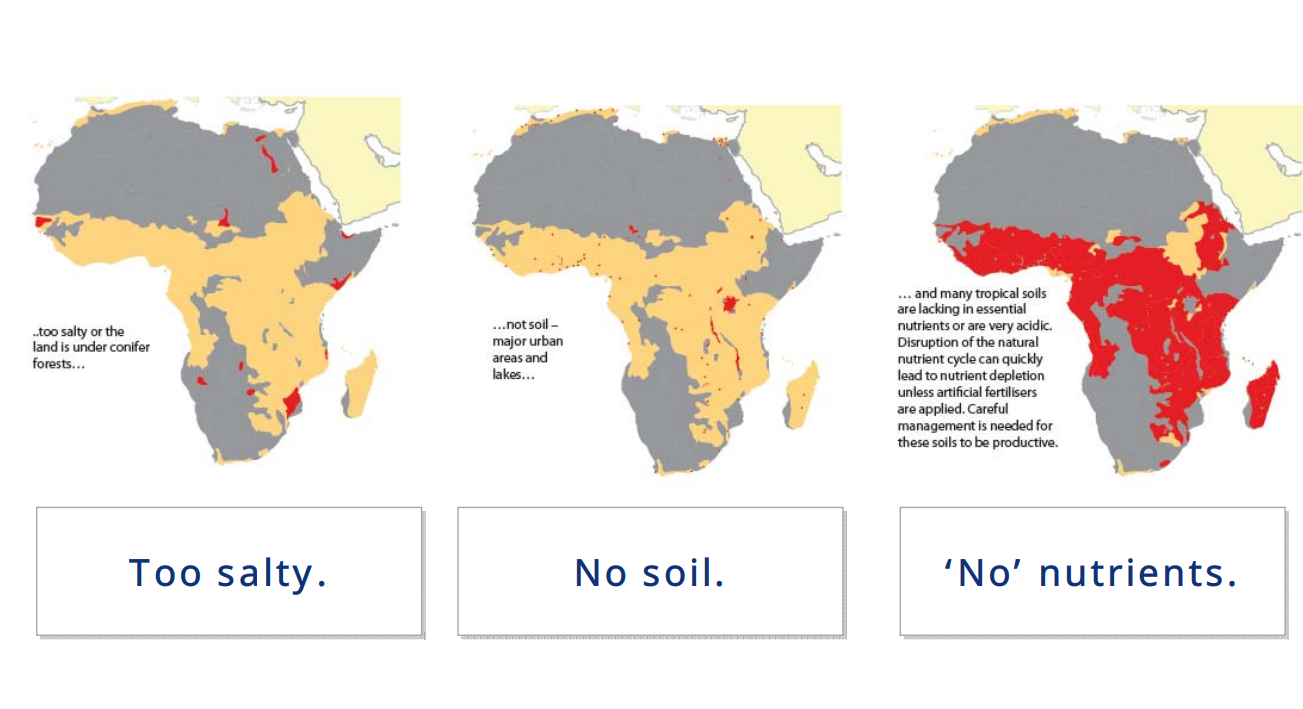 ..too salty or the land is under conifer forests…

Too salty.

…not soil – major urban areas and lakes…

No soil.

… and many tropical soils are lacking in essential nutrients or are very acidic. Disruption of the natural nutrient cycle can quickly lead to nutrient depletion unless artificial fertilisers are applied. Careful management is needed for these soils to be productive.

‘No’ nutrients.